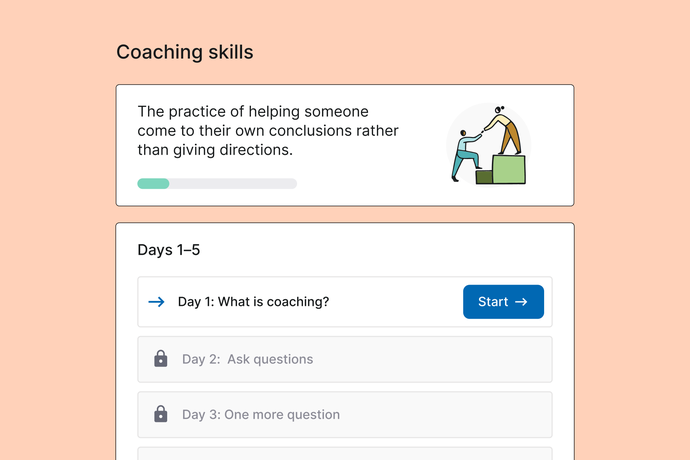 Coaching skills

The practice of helping someone come to their own conclusions rather than giving directions.

Days 1–5

→ Day 1: What is coaching?

Start →

Day 2: Ask questions

Day 3: One more question